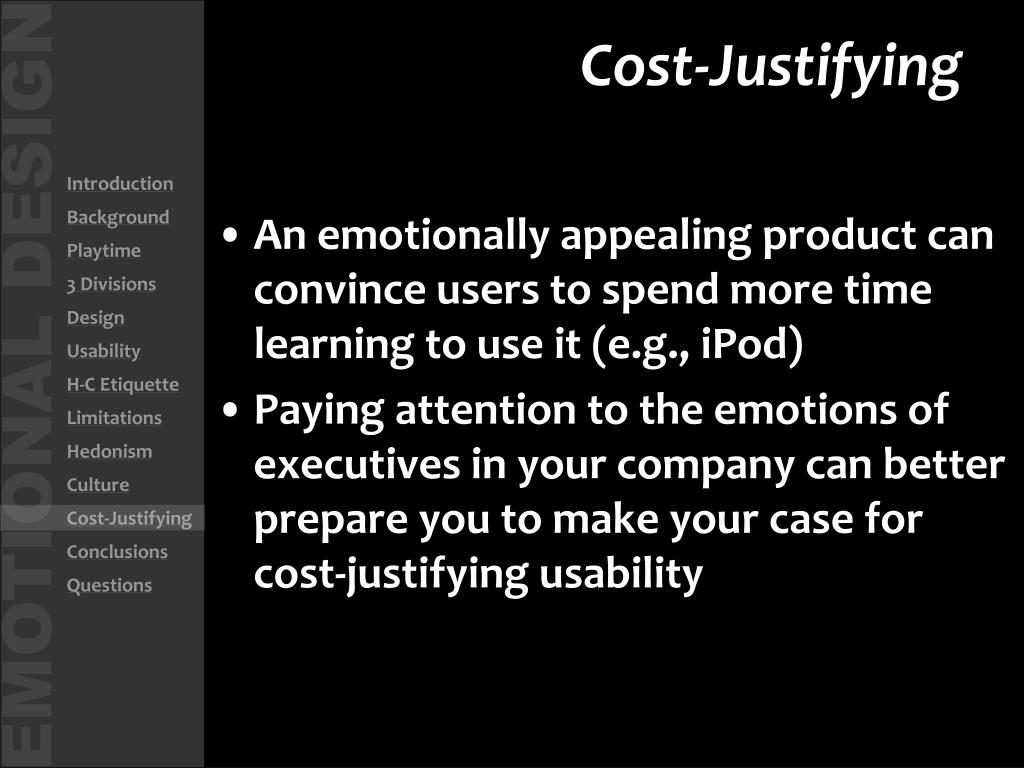 EMOTIONAL DESIGN

Introduction
Background
Playtime
3 Divisions
Design
Usability
H-C Etiquette
Limitations
Hedonism
Culture
Cost-Justifying
Conclusions
Questions

Cost-Justifying

• An emotionally appealing product can convince users to spend more time learning to use it (e.g., iPod)
• Paying attention to the emotions of executives in your company can better prepare you to make your case for cost-justifying usability